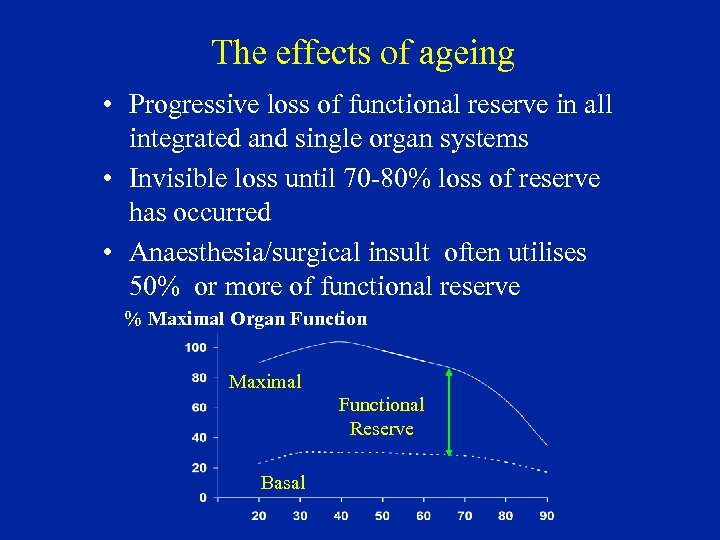 The effects of ageing

• Progressive loss of functional reserve in all integrated and single organ systems
• Invisible loss until 70-80% loss of reserve has occurred
• Anaesthesia/surgical insult often utilises 50% or more of functional reserve

% Maximal Organ Function

100
80
60
40
20
0

Maximal
Functional Reserve
Basal

20 30 40 50 60 70 80 90